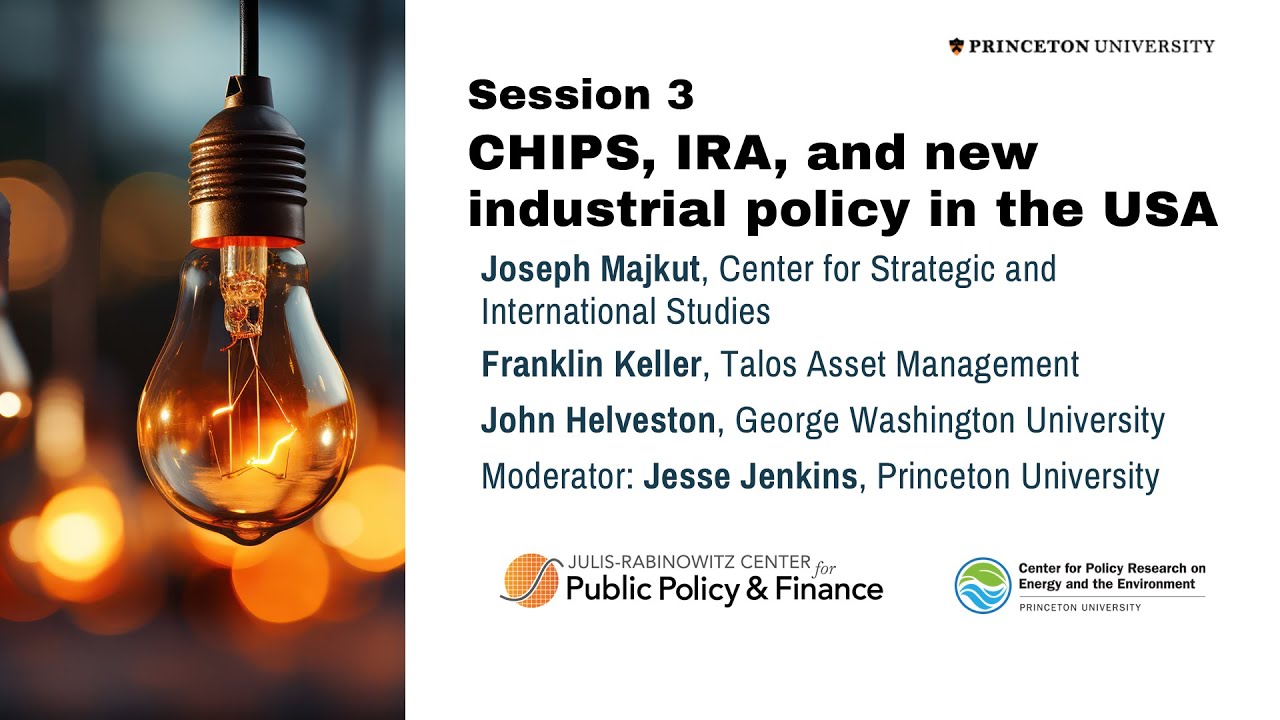 PRINCETON UNIVERSITY

Session 3
CHIPS, IRA, and new industrial policy in the USA

Joseph Majkut, Center for Strategic and International Studies

Franklin Keller, Talos Asset Management

John Helveston, George Washington University

Moderator: Jesse Jenkins, Princeton University

JULIS-RABINOWITZ CENTER for Public Policy & Finance

Center for Policy Research on Energy and the Environment
PRINCETON UNIVERSITY